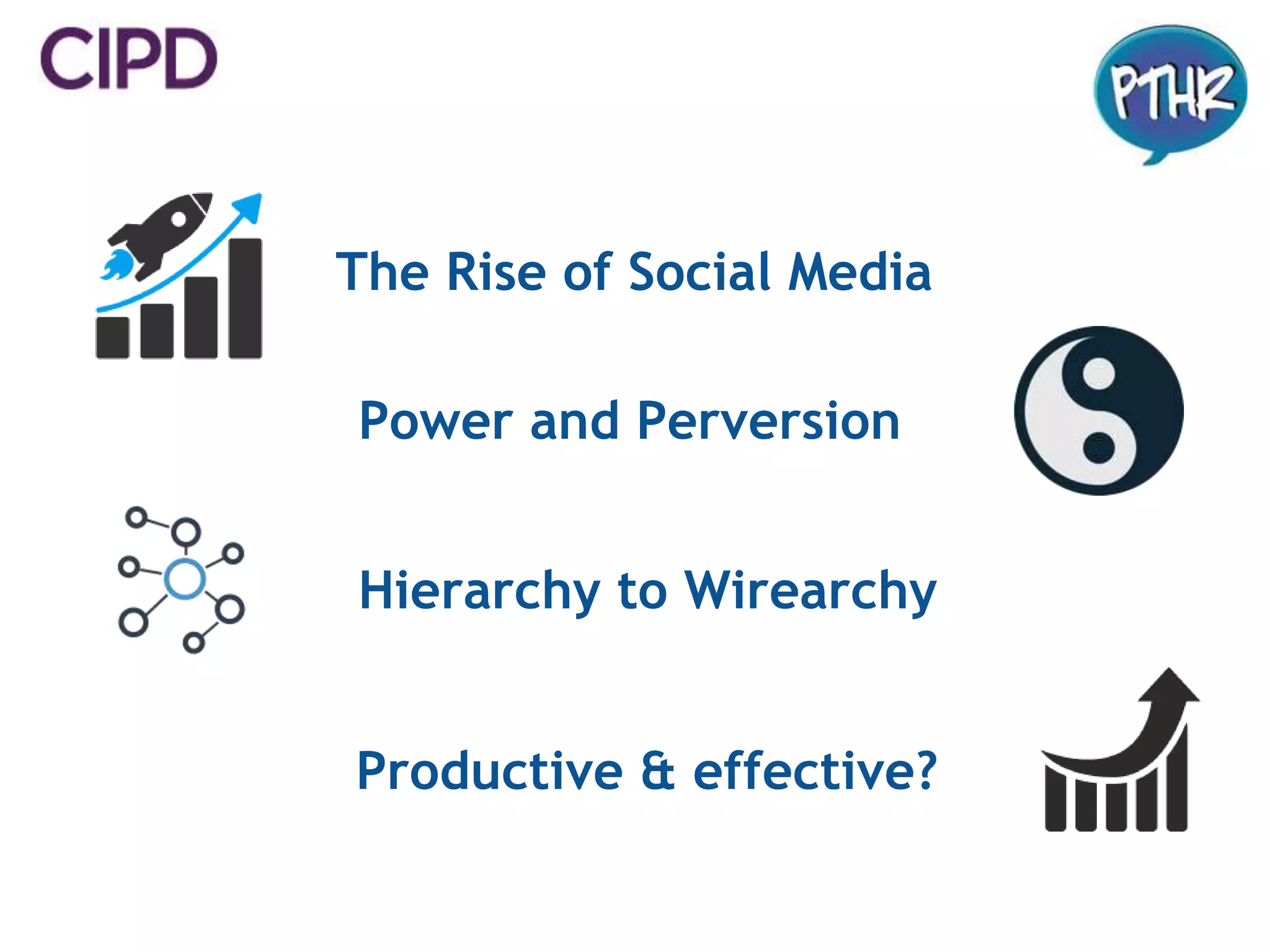 CIPD

PTHR

The Rise of Social Media

Power and Perversion

Hierarchy to Wirearchy

Productive & effective?